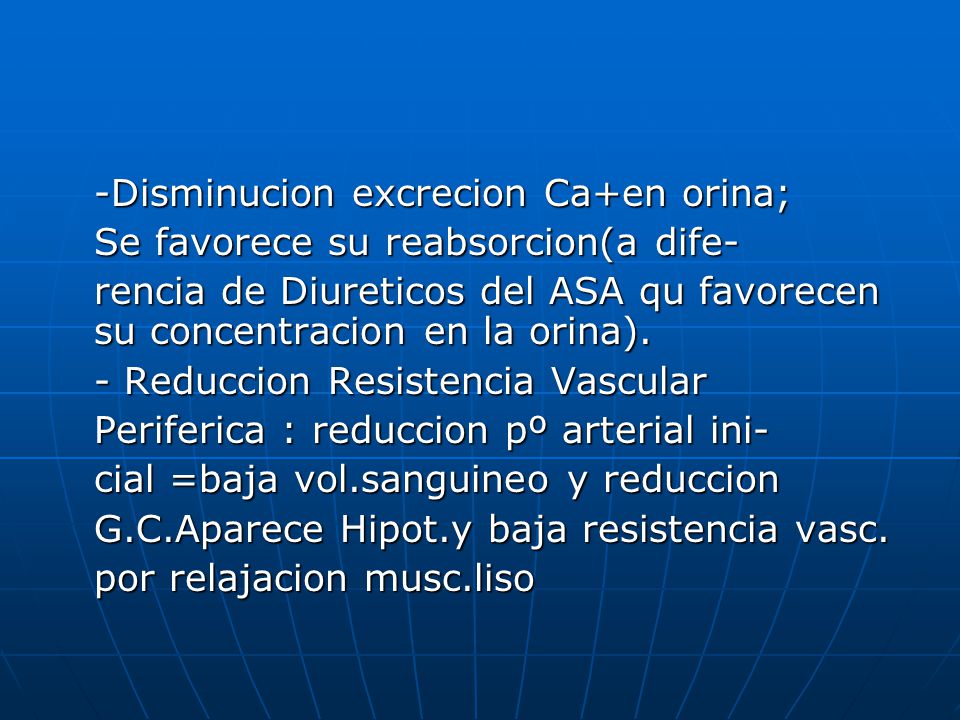 -Disminucion excrecion Ca+en orina; Se favorece su reabsorcion(a diferencia de Diureticos del ASA qu favorecen su concentracion en la orina).
- Reduccion Resistencia Vascular Periferica : reduccion pº arterial inicial =baja vol.sanguineo y reduccion G.C.Aparece Hipot.y baja resistencia vasc. por relajacion musc.liso